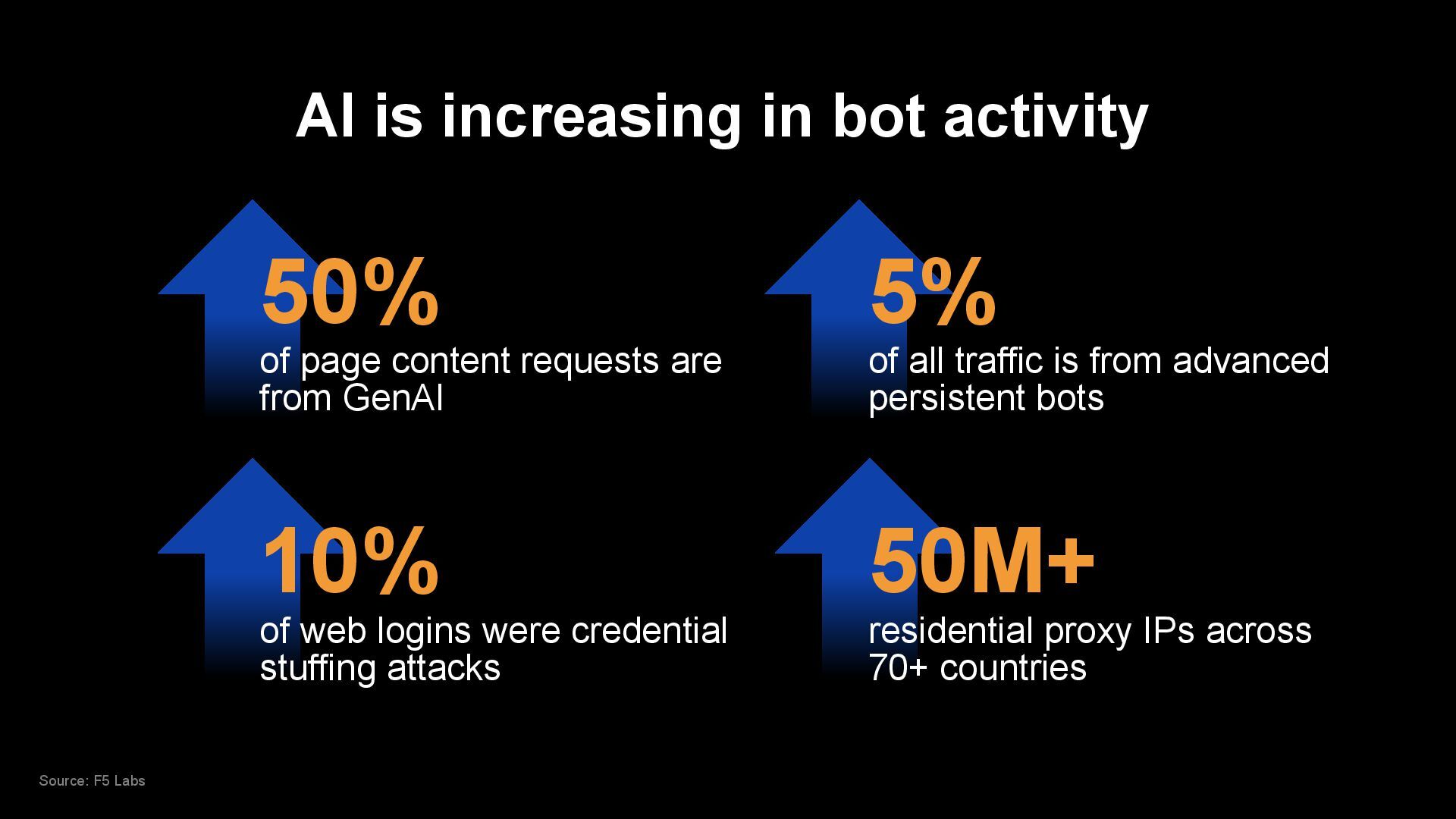 AI is increasing in bot activity

50%
of page content requests are from GenAI

5%
of all traffic is from advanced persistent bots

10%
of web logins were credential stuffing attacks

50M+
residential proxy IPs across 70+ countries

Source: F5 Labs